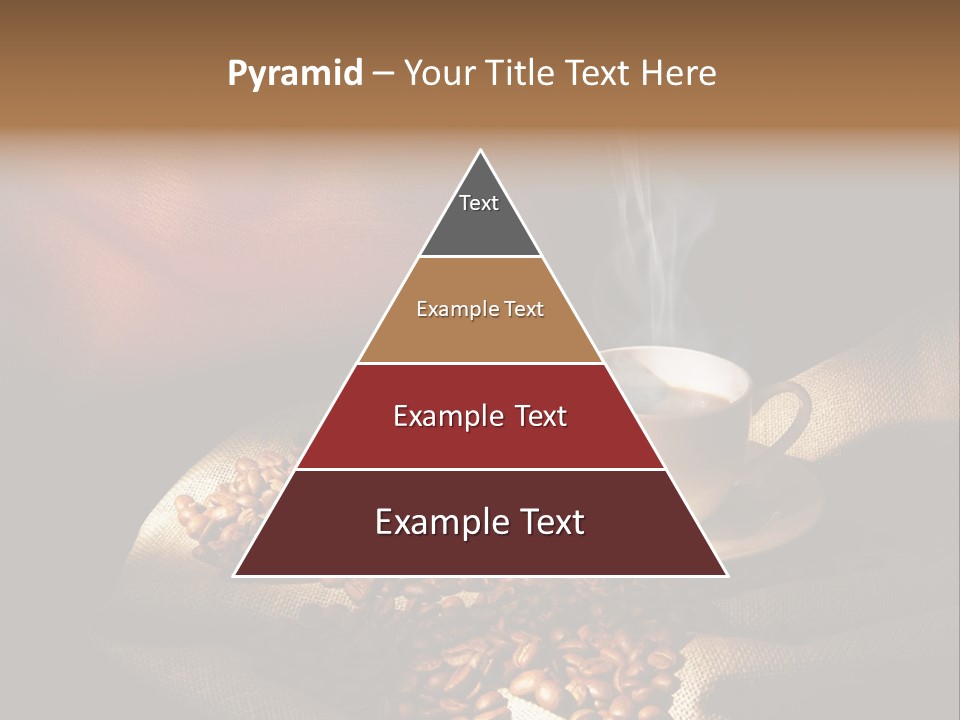 Pyramid – Your Title Text Here

Text

Example Text

Example Text

Example Text